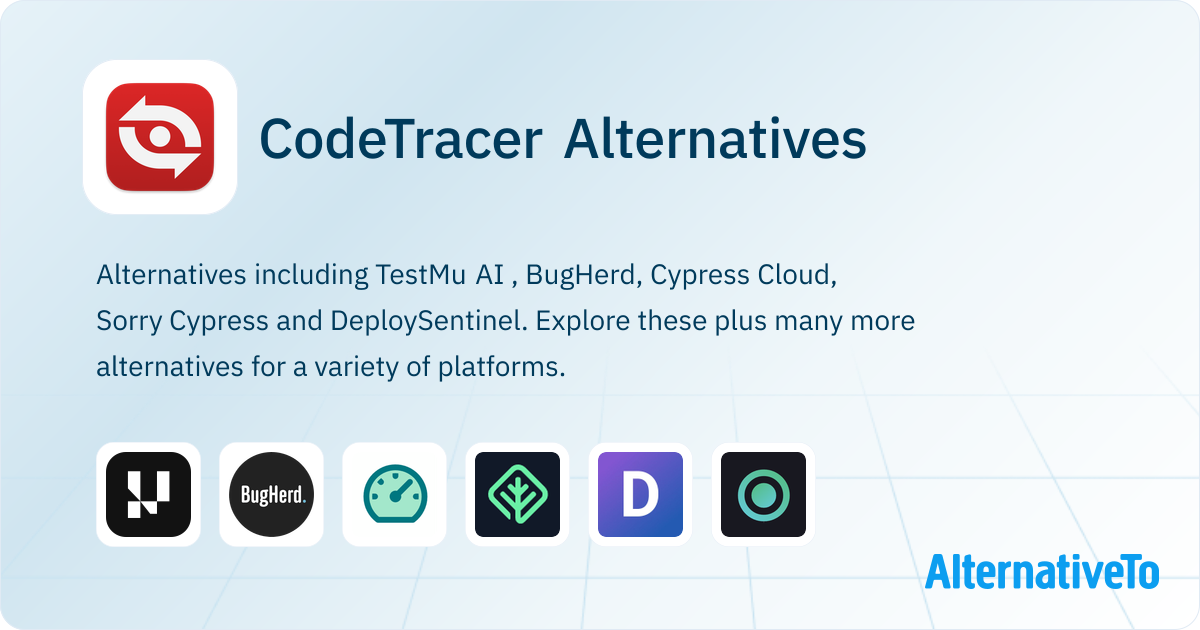 CodeTracer Alternatives

Alternatives including TestMu AI , BugHerd, Cypress Cloud, Sorry Cypress and DeploySentinel. Explore these plus many more alternatives for a variety of platforms.

BugHerd.

D

AlternativeTo